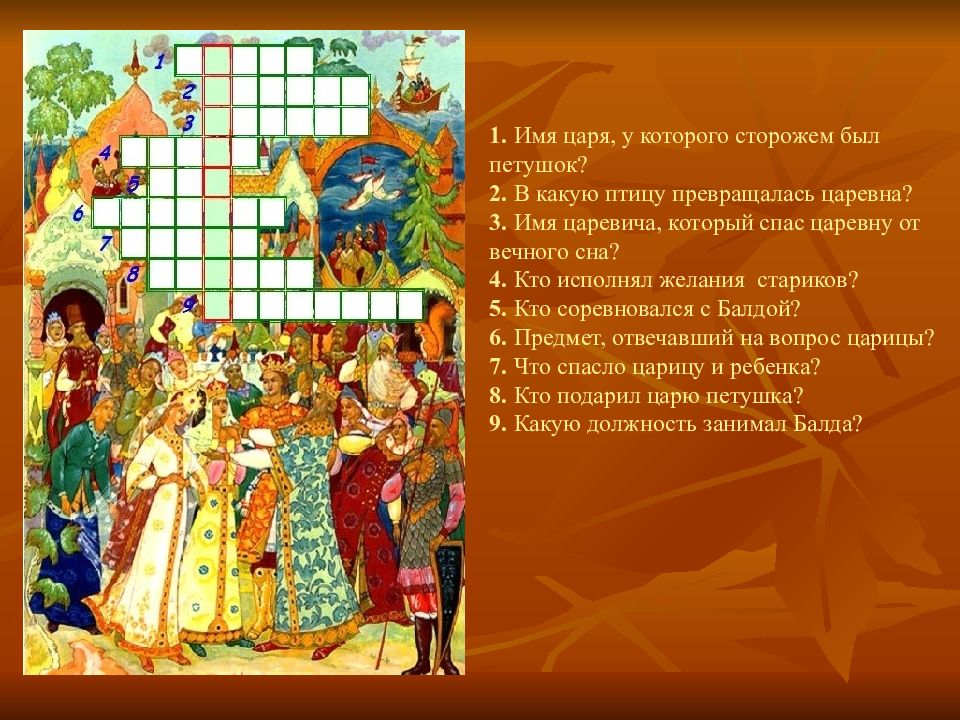 1
2
3
4
5
6
7
8
9

1. Имя царя, у которого сторожем был петушок?
2. В какую птицу превращалась царевна?
3. Имя царевича, который спас царевну от вечного сна?
4. Кто исполнял желания стариков?
5. Кто соревновался с Балдой?
6. Предмет, отвечавший на вопрос царицы?
7. Что спасло царицу и ребенка?
8. Кто подарил царю петушка?
9. Какую должность занимал Балда?